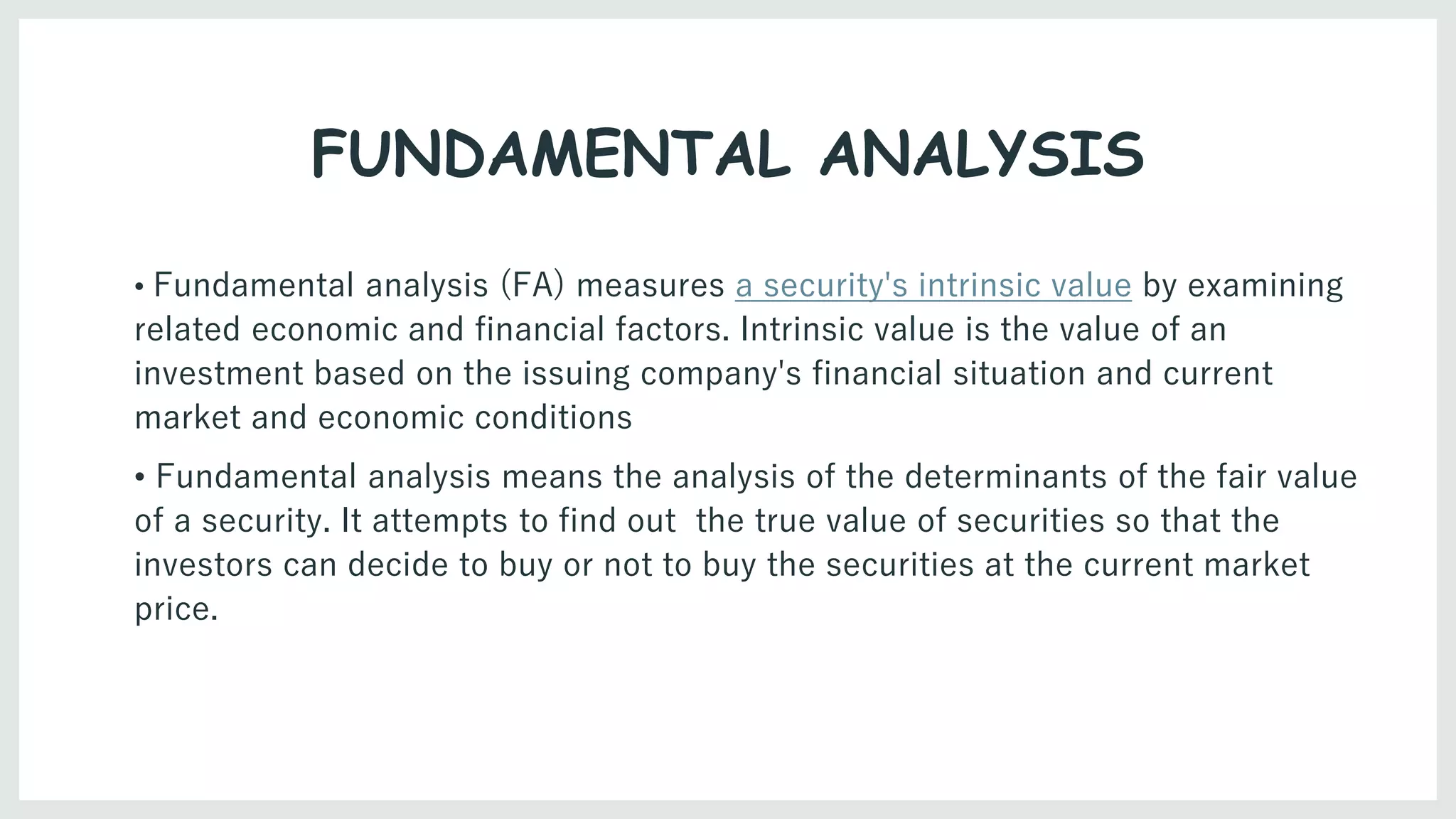 FUNDAMENTAL ANALYSIS

• Fundamental analysis (FA) measures a security's intrinsic value by examining related economic and financial factors. Intrinsic value is the value of an investment based on the issuing company's financial situation and current market and economic conditions

• Fundamental analysis means the analysis of the determinants of the fair value of a security. It attempts to find out the true value of securities so that the investors can decide to buy or not to buy the securities at the current market price.